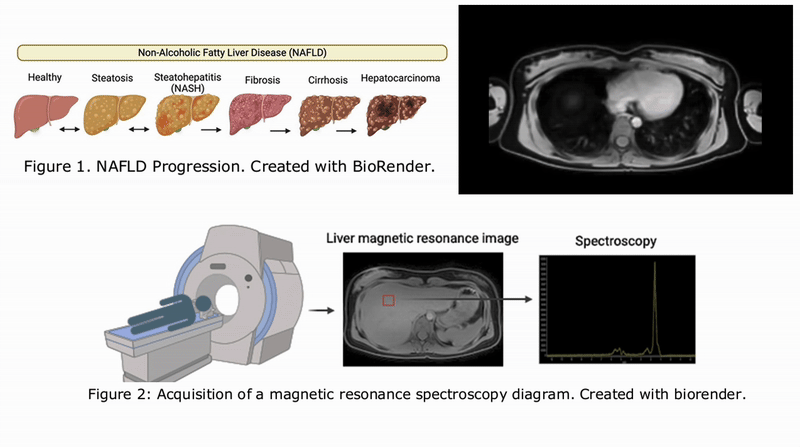 Non-Alcoholic Fatty Liver Disease (NAFLD)

Healthy

Steatosis

Steatohepatitis (NASH)

Fibrosis

Cirrhosis

Hepatocarcinoma

Figure 1. NAFLD Progression. Created with BioRender.

Liver magnetic resonance image

Spectroscopy

Figure 2: Acquisition of a magnetic resonance spectroscopy diagram. Created with biorender.